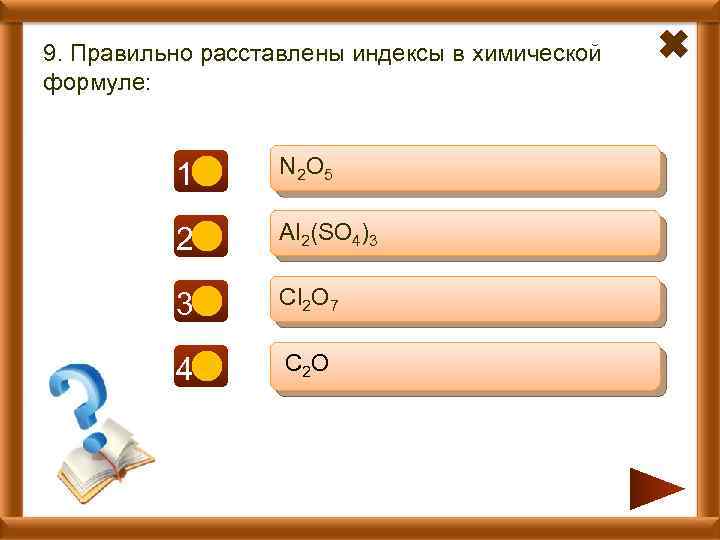 9. Правильно расставлены индексы в химической формуле:

1 $N_2O_5$

2 $Al_2(SO_4)_3$

3 $Cl_2O_7$

4 $C_2O$